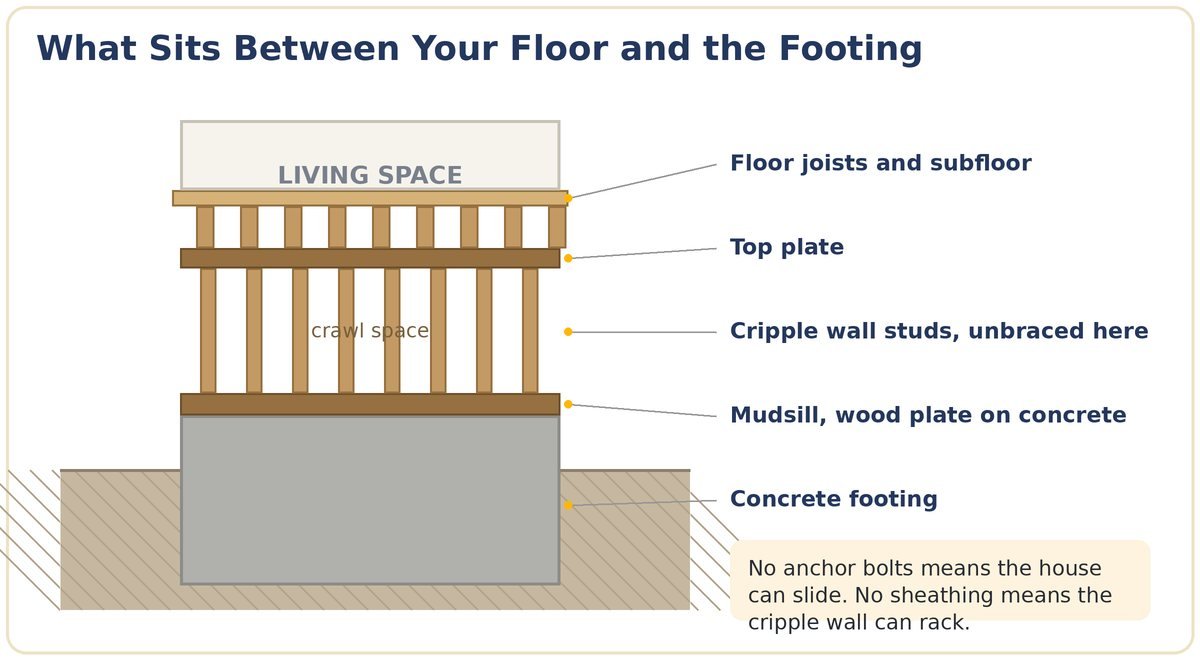 What Sits Between Your Floor and the Footing

LIVING SPACE

crawl space

Floor joists and subfloor

Top plate

Cripple wall studs, unbraced here

Mudsill, wood plate on concrete

Concrete footing

No anchor bolts means the house can slide. No sheathing means the cripple wall can rack.